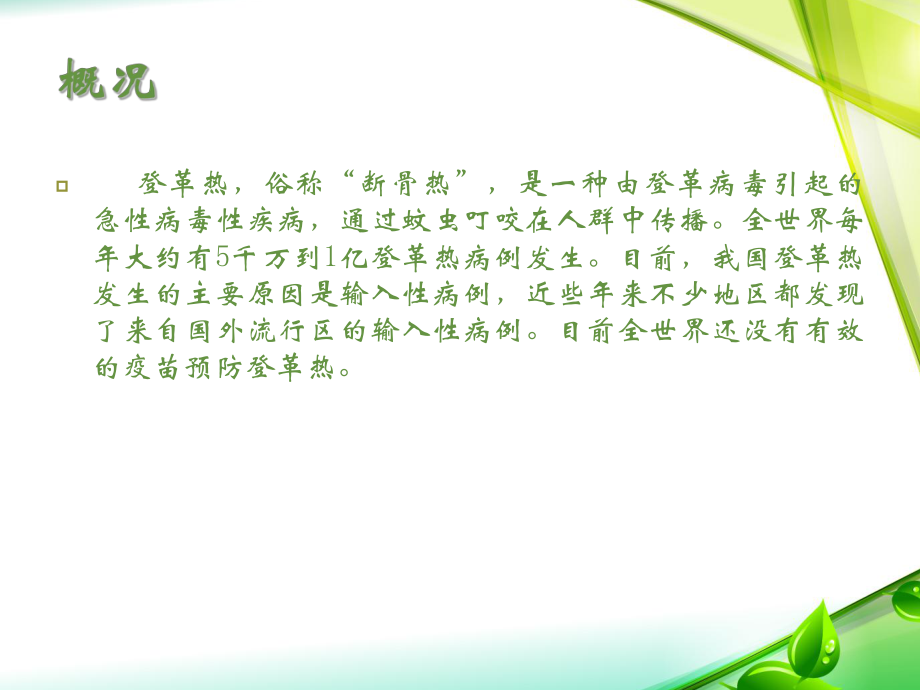 概况

登革热，俗称“断骨热”，是一种由登革病毒引起的急性病毒性疾病，通过蚊虫叮咬在人群中传播。全世界每年大约有5千万到1亿登革热病例发生。目前，我国登革热发生的主要原因是输入性病例，近些年来不少地区都发现了来自国外流行区的输入性病例。目前全世界还没有有效的疫苗预防登革热。